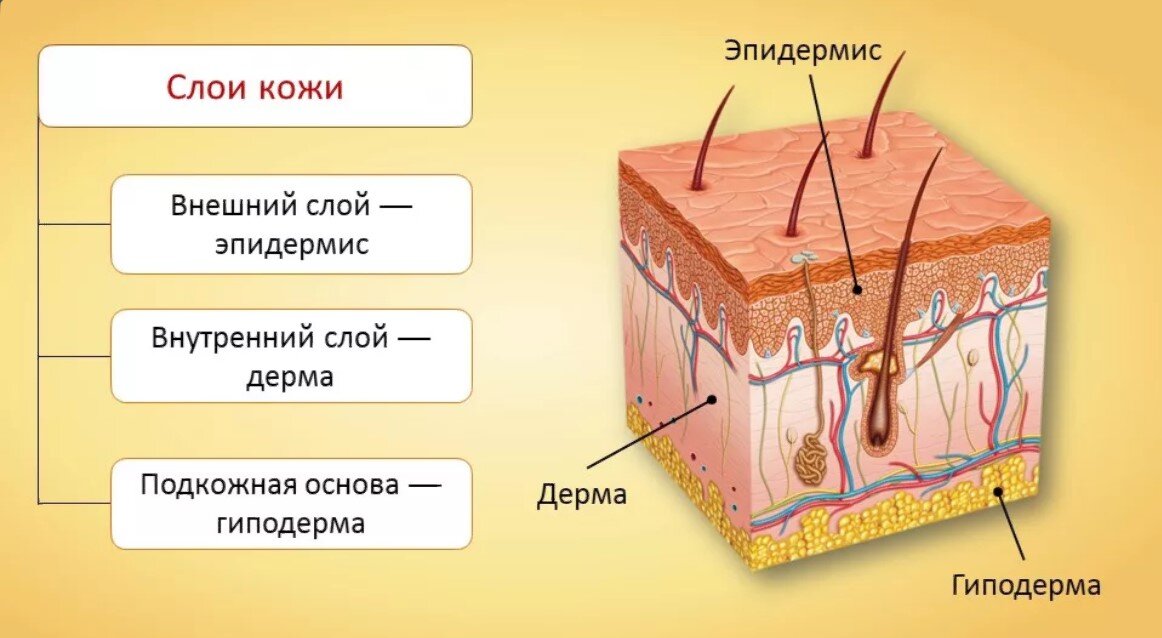 Слои кожи

Внешний слой — эпидермис

Внутренний слой — дерма

Подкожная основа — гиподерма

Эпидермис

Дерма

Гиподерма